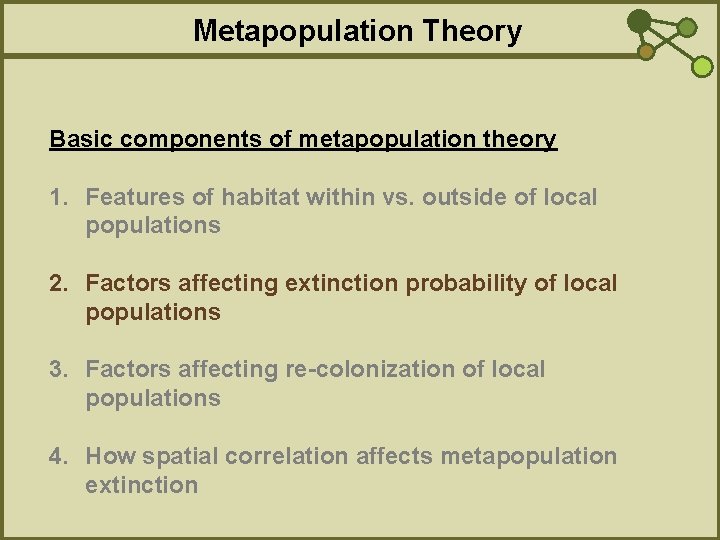 Metapopulation Theory

Basic components of metapopulation theory

1. Features of habitat within vs. outside of local populations

2. Factors affecting extinction probability of local populations

3. Factors affecting re-colonization of local populations

4. How spatial correlation affects metapopulation extinction